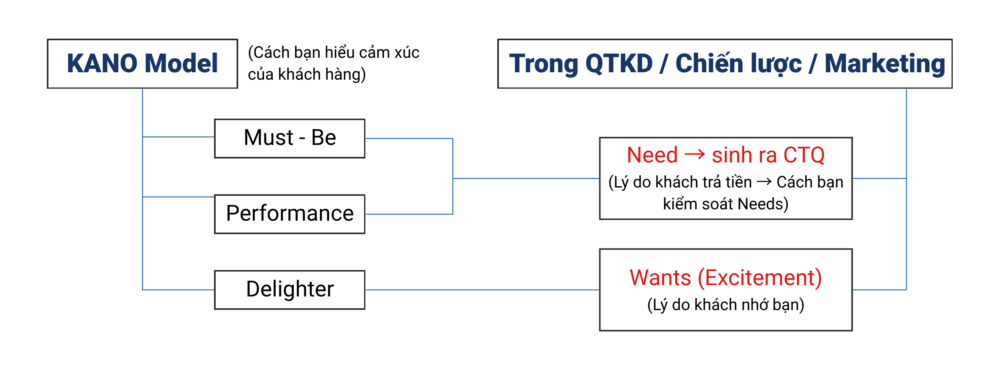 KANO Model

(Cách bạn hiểu cảm xúc của khách hàng)

Trong QTKD / Chiến lược / Marketing

Must - Be

Performance

Delighter

Need → sinh ra CTQ
(Lý do khách trả tiền → Cách bạn kiểm soát Needs)

Wants (Excitement)
(Lý do khách nhớ bạn)